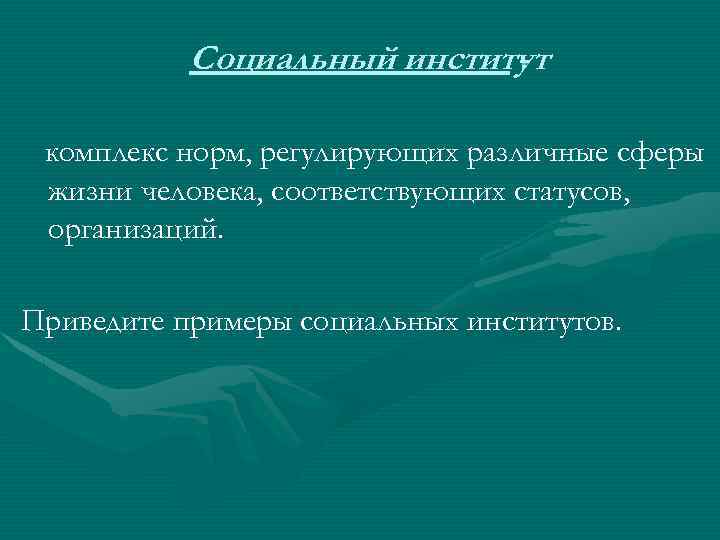 Социальный институт

комплекс норм, регулирующих различные сферы жизни человека, соответствующих статусов, организаций.

Приведите примеры социальных институтов.